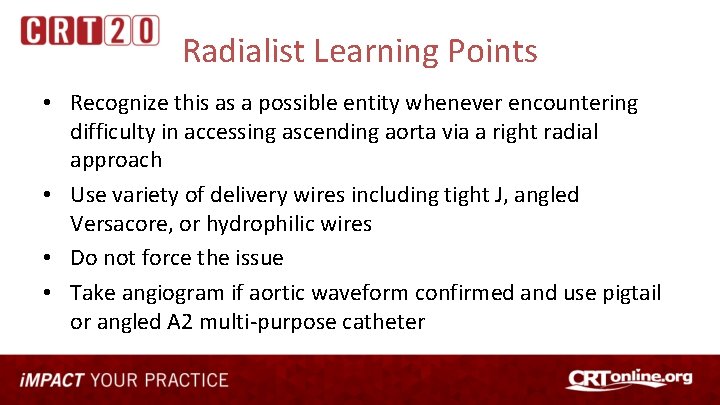 CRT20

Radialist Learning Points

• Recognize this as a possible entity whenever encountering difficulty in accessing ascending aorta via a right radial approach

• Use variety of delivery wires including tight J, angled Versacore, or hydrophilic wires

• Do not force the issue

• Take angiogram if aortic waveform confirmed and use pigtail or angled A2 multi-purpose catheter

iMPACT YOUR PRACTICE

CRTonline.org